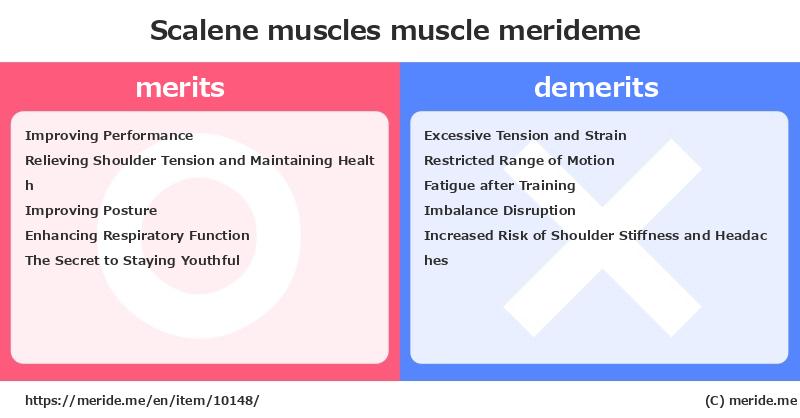 Scalene muscles muscle merideme

merits

Improving Performance
Relieving Shoulder Tension and Maintaining Health
Improving Posture
Enhancing Respiratory Function
The Secret to Staying Youthful

demerits

Excessive Tension and Strain
Restricted Range of Motion
Fatigue after Training
Imbalance Disruption
Increased Risk of Shoulder Stiffness and Headaches

https://meride.me/en/item/10148/

(C) meride.me